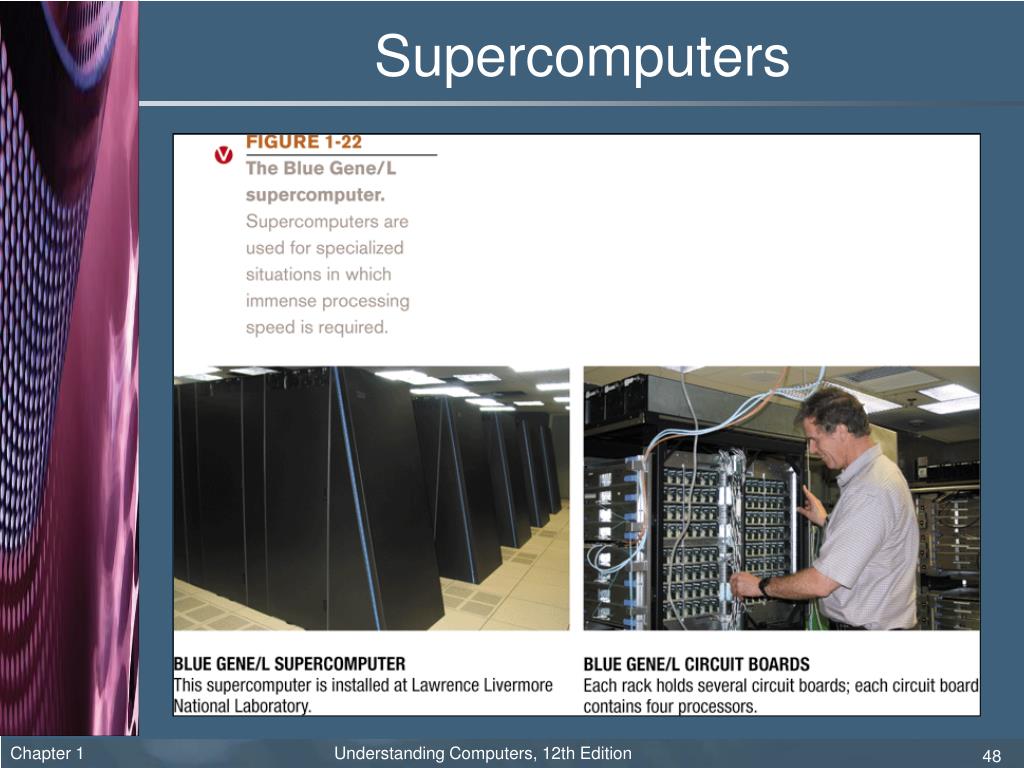 Supercomputers

FIGURE 1-22
The Blue Gene/L supercomputer.
Supercomputers are used for specialized situations in which immense processing speed is required.

BLUE GENE/L SUPERCOMPUTER
This supercomputer is installed at Lawrence Livermore National Laboratory.

BLUE GENE/L CIRCUIT BOARDS
Each rack holds several circuit boards; each circuit board contains four processors.

Chapter 1
Understanding Computers, 12th Edition
48